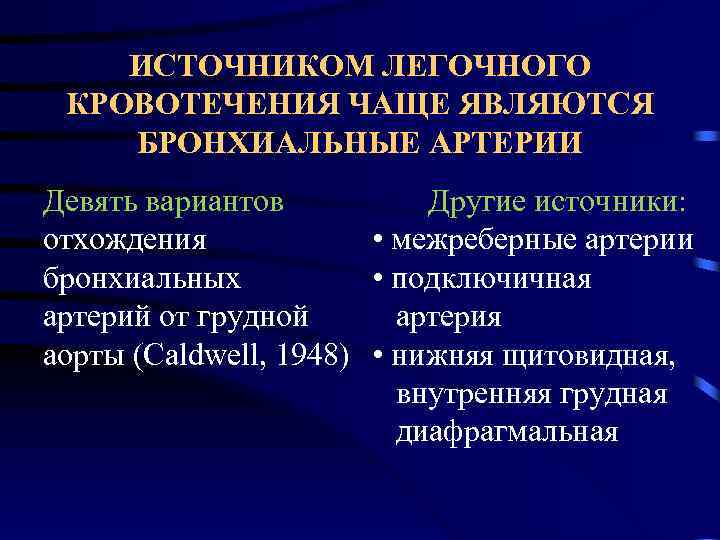 ИСТОЧНИКОМ ЛЕГОЧНОГО КРОВОТЕЧЕНИЯ ЧАЩЕ ЯВЛЯЮТСЯ БРОНХИАЛЬНЫЕ АРТЕРИИ

Девять вариантов отхождения бронхиальных артерий от грудной аорты (Caldwell, 1948)

Другие источники:
• межреберные артерии
• подключичная артерия
• нижняя щитовидная, внутренняя грудная диафрагмальная